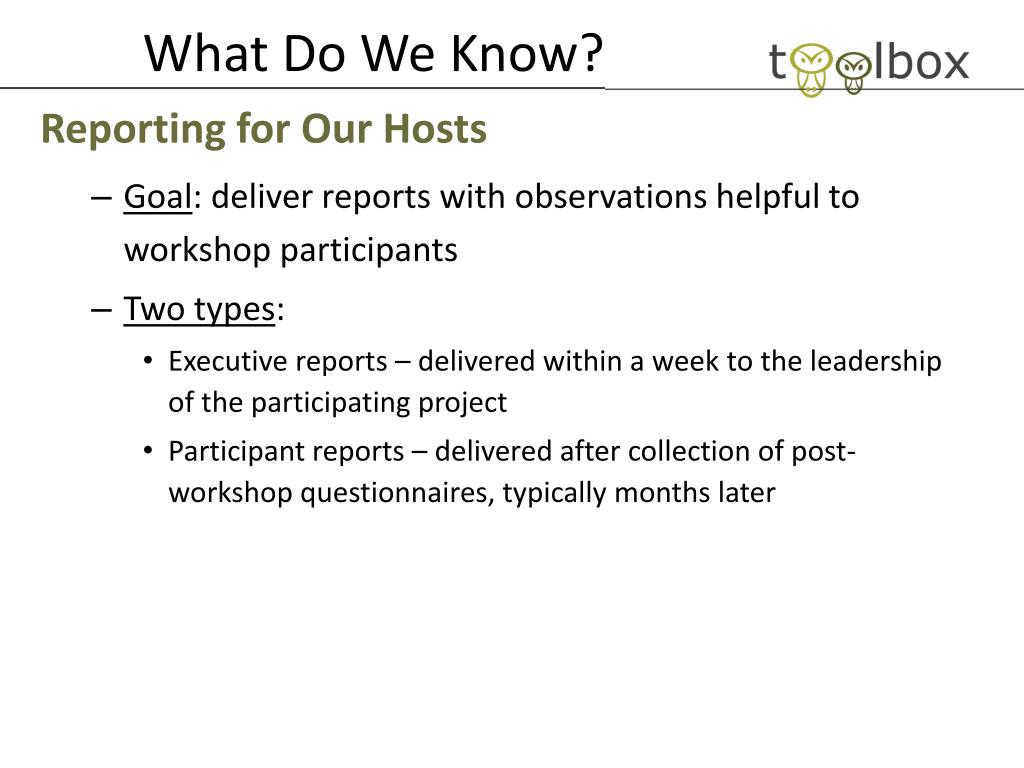 What Do We Know?

toolbox

Reporting for Our Hosts

– Goal: deliver reports with observations helpful to workshop participants

– Two types:

• Executive reports – delivered within a week to the leadership of the participating project

• Participant reports – delivered after collection of post-workshop questionnaires, typically months later